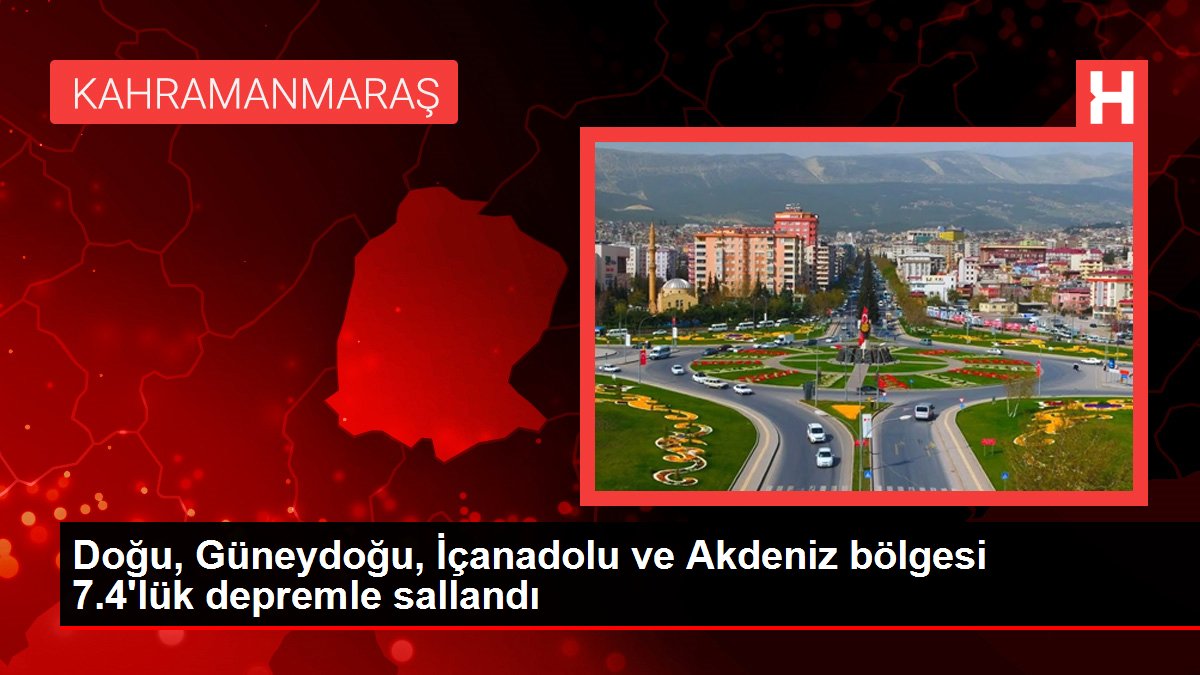 KAHRAMANMARAŞ

H

Doğu, Güneydoğu, İçanadolu ve Akdeniz bölgesi 7.4'lük depremle sallandı